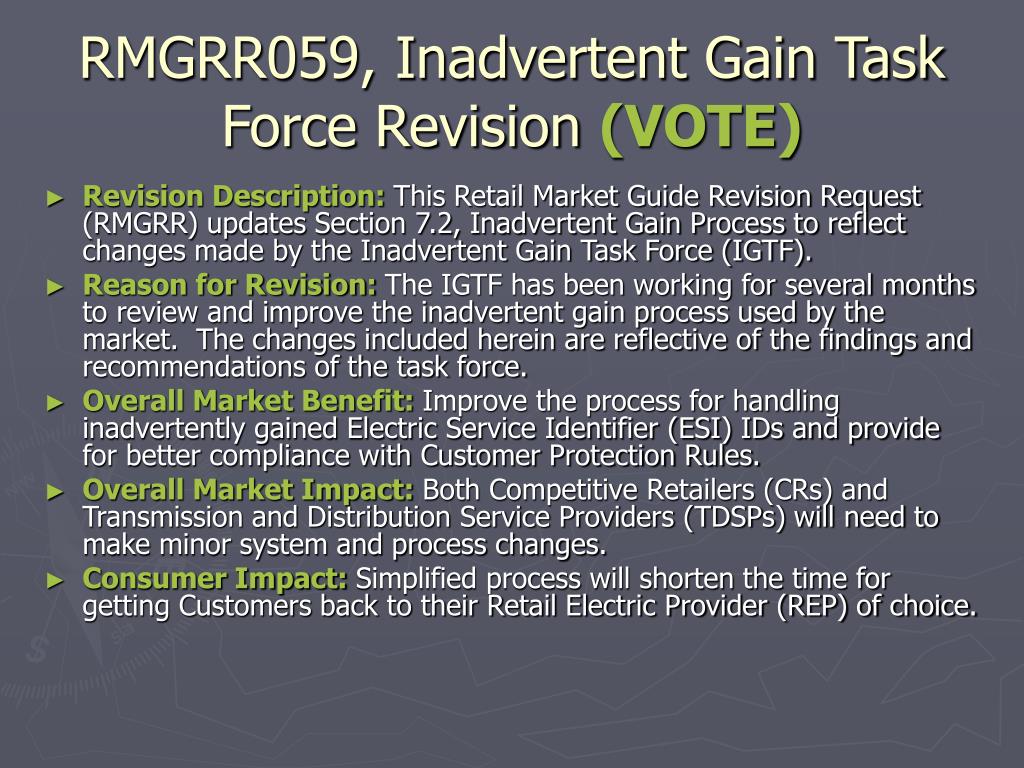 RMGRR059, Inadvertent Gain Task Force Revision (VOTE)

► Revision Description: This Retail Market Guide Revision Request (RMGRR) updates Section 7.2, Inadvertent Gain Process to reflect changes made by the Inadvertent Gain Task Force (IGTF).

► Reason for Revision: The IGTF has been working for several months to review and improve the inadvertent gain process used by the market. The changes included herein are reflective of the findings and recommendations of the task force.

► Overall Market Benefit: Improve the process for handling inadvertently gained Electric Service Identifier (ESI) IDs and provide for better compliance with Customer Protection Rules.

► Overall Market Impact: Both Competitive Retailers (CRs) and Transmission and Distribution Service Providers (TDSPs) will need to make minor system and process changes.

► Consumer Impact: Simplified process will shorten the time for getting Customers back to their Retail Electric Provider (REP) of choice.